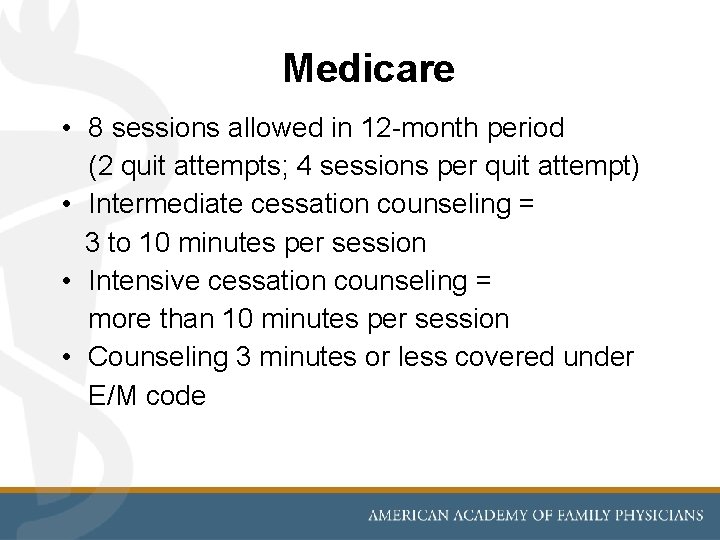 Medicare

• 8 sessions allowed in 12-month period (2 quit attempts; 4 sessions per quit attempt)
• Intermediate cessation counseling = 3 to 10 minutes per session
• Intensive cessation counseling = more than 10 minutes per session
• Counseling 3 minutes or less covered under E/M code

AMERICAN ACADEMY OF FAMILY PHYSICIANS